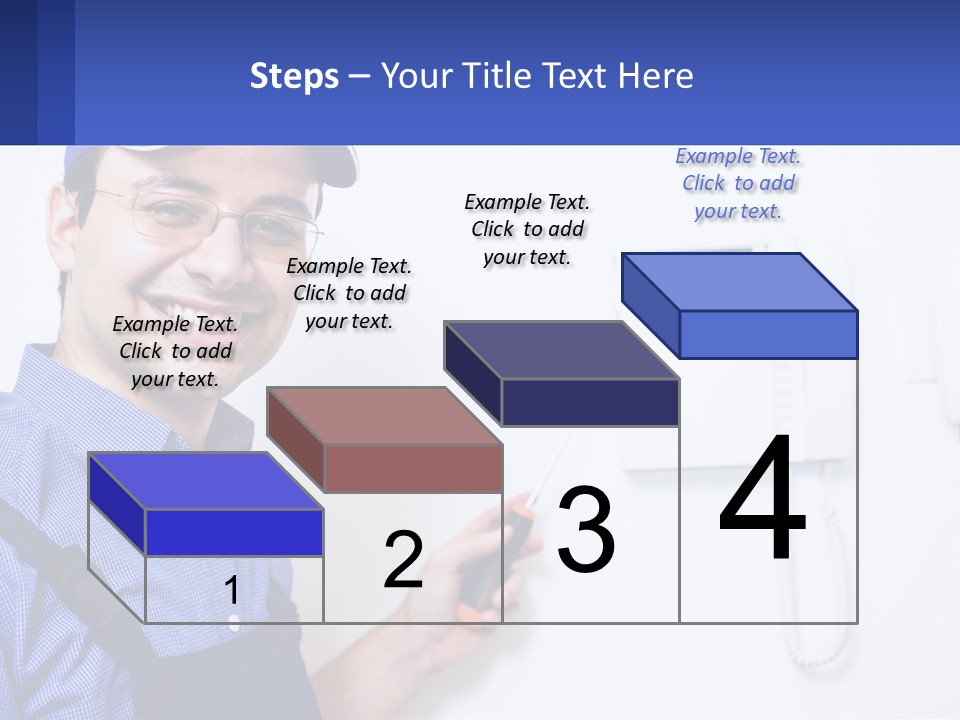 Steps – Your Title Text Here

Example Text. Click to add your text.

Example Text. Click to add your text.

Example Text. Click to add your text.

Example Text. Click to add your text.

1

2

3

4